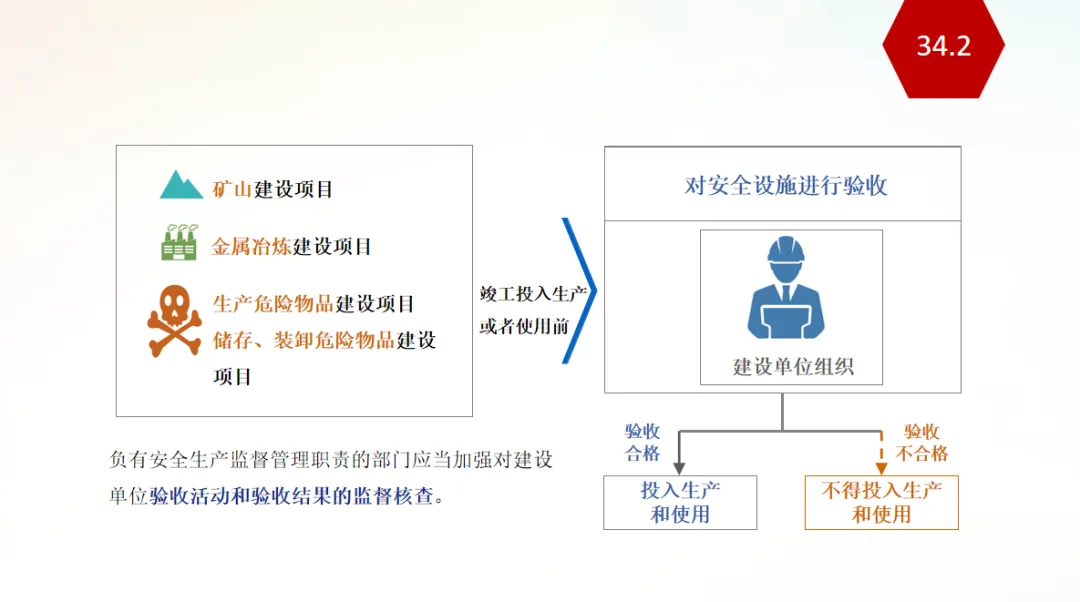 34.2

矿山建设项目

金属冶炼建设项目

生产危险物品建设项目
储存、装卸危险物品建设项目

竣工投入生产或者使用前

对安全设施进行验收

建设单位组织

验收合格

验收不合格

投入生产和使用

不得投入生产和使用

负有安全生产监督管理职责的部门应当加强对建设单位验收活动和验收结果的监督核查。